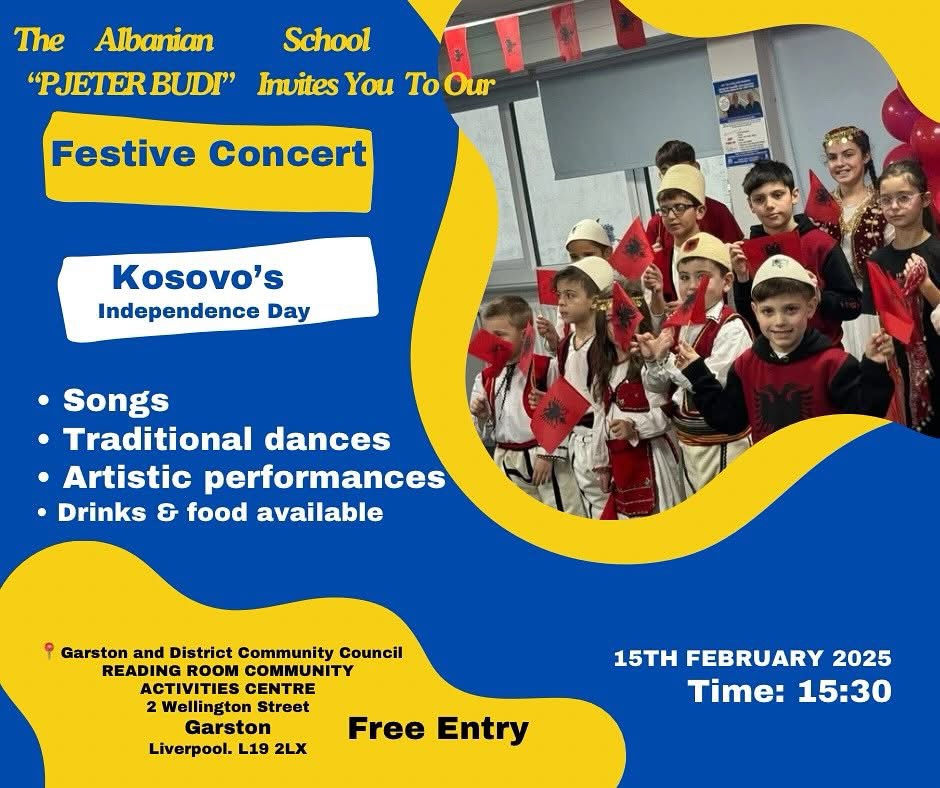 The Albanian School "PJETER BUDI" Invites You To Our

Festive Concert

Kosovo's
Independence Day

• Songs
• Traditional dances
• Artistic performances
• Drinks & food available

Garston and District Community Council
READING ROOM COMMUNITY ACTIVITIES CENTRE
2 Wellington Street
Garston
Liverpool. L19 2LX

Free Entry

15TH FEBRUARY 2025
Time: 15:30